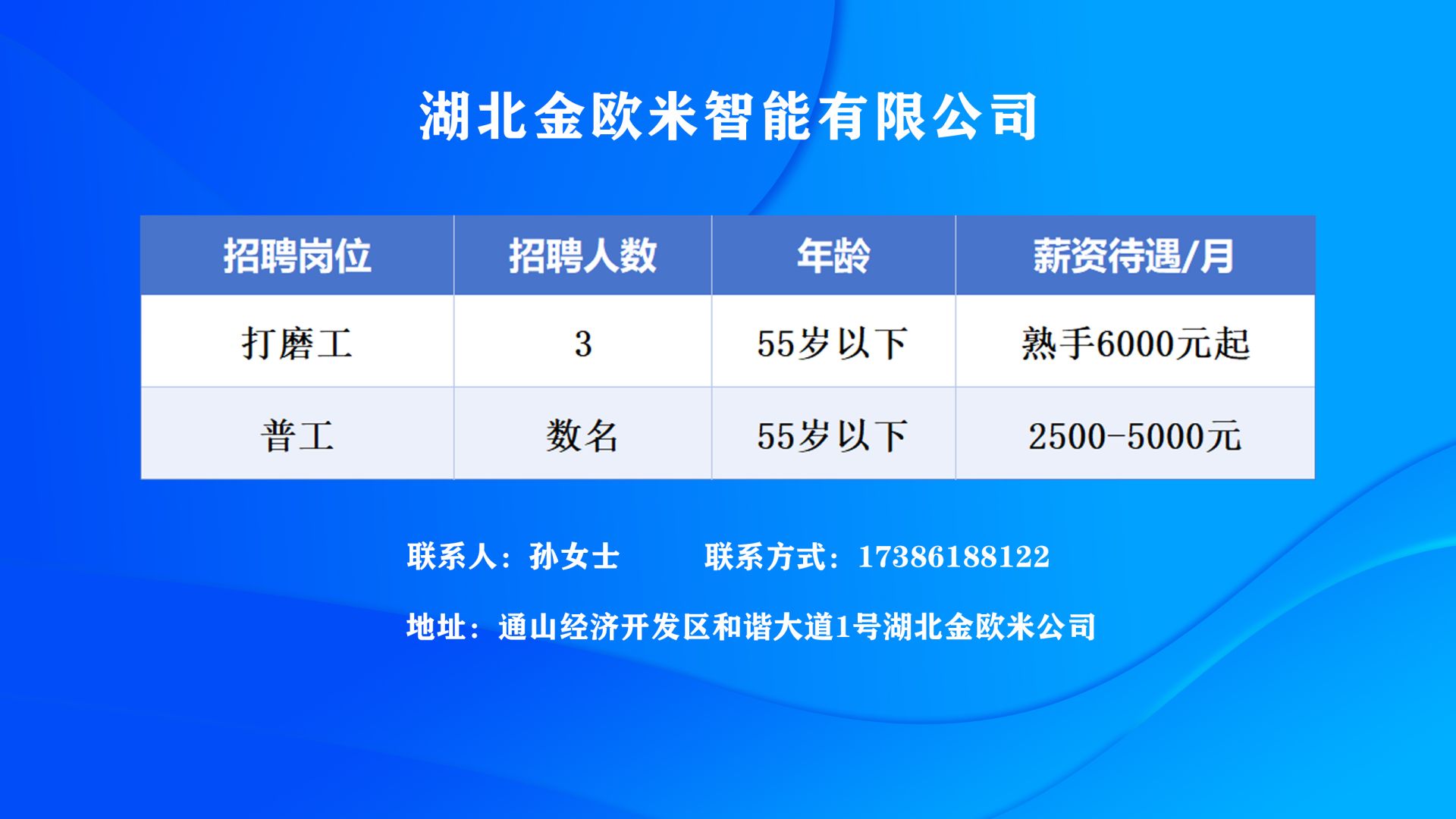 湖北金欧米智能有限公司

| 招聘岗位 | 招聘人数 | 年龄 | 薪资待遇/月 |
|---|---|---|---|
| 打磨工 | 3 | 55岁以下 | 熟手6000元起 |
| 普工 | 数名 | 55岁以下 | 2500-5000元 |

联系人：孙女士　　联系方式：17386188122

地址：通山经济开发区和谐大道1号湖北金欧米公司